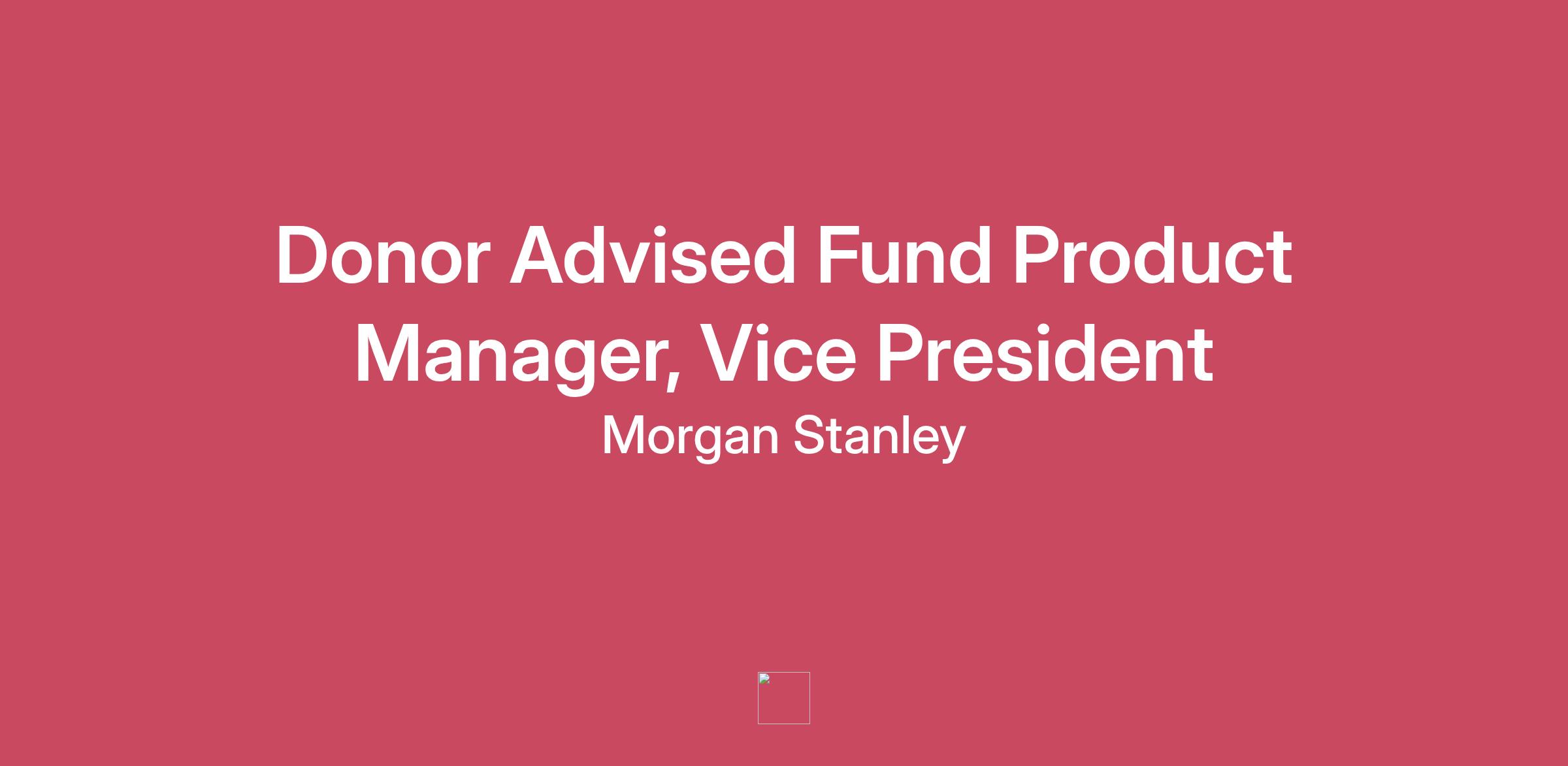 Donor Advised Fund Product Manager, Vice President

Morgan Stanley